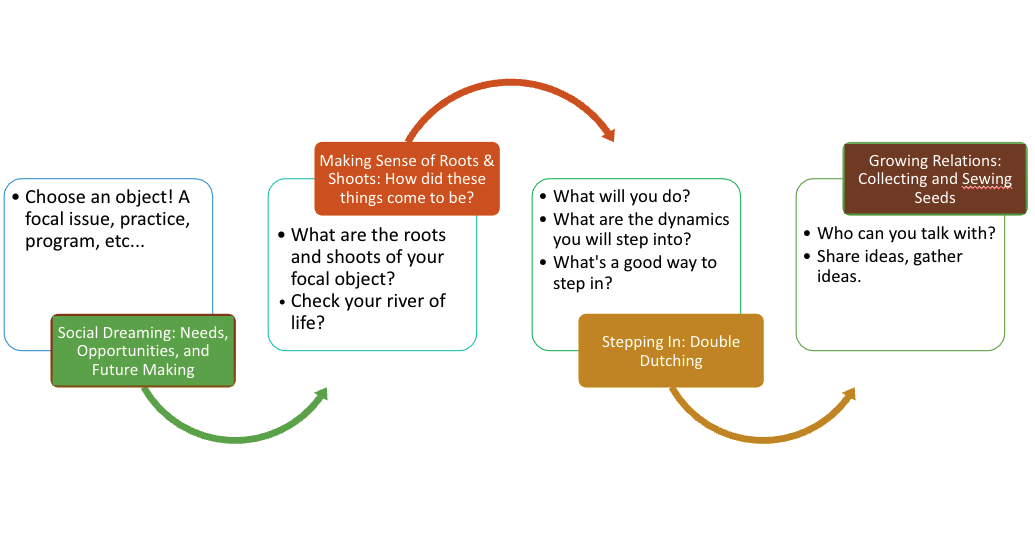 • Choose an object! A focal issue, practice, program, etc...

Social Dreaming: Needs, Opportunities, and Future Making

Making Sense of Roots & Shoots: How did these things come to be?

• What are the roots and shoots of your focal object?
• Check your river of life?

• What will you do?
• What are the dynamics you will step into?
• What's a good way to step in?

Stepping In: Double Dutching

Growing Relations: Collecting and Sewing Seeds

• Who can you talk with?
• Share ideas, gather ideas.